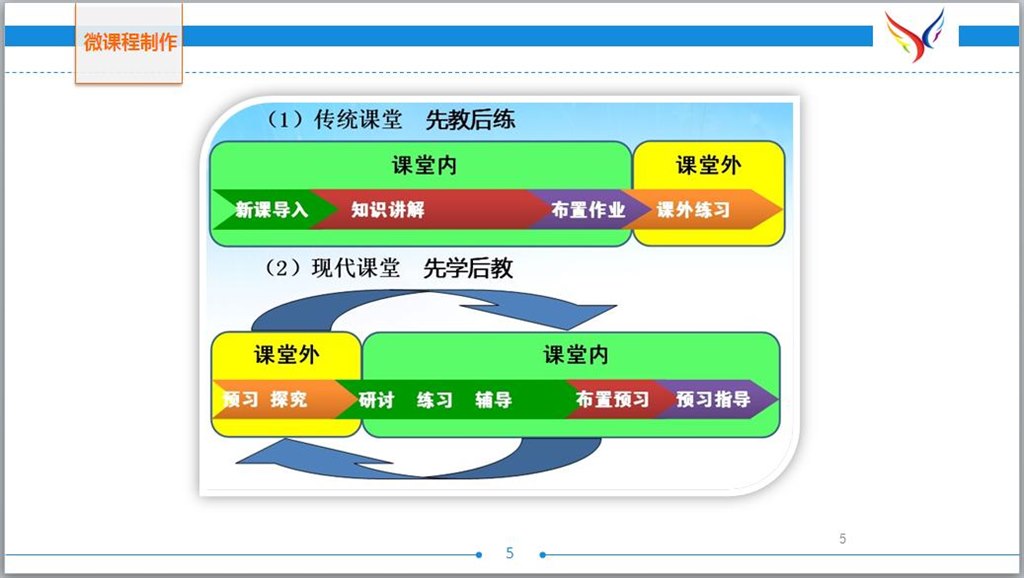 微课程制作

（1）传统课堂 先教后练

课堂内

课堂外

新课导入 知识讲解 布置作业 课外练习

（2）现代课堂 先学后教

课堂外

课堂内

预习 探究 研讨 练习 辅导 布置预习 预习指导

5

5